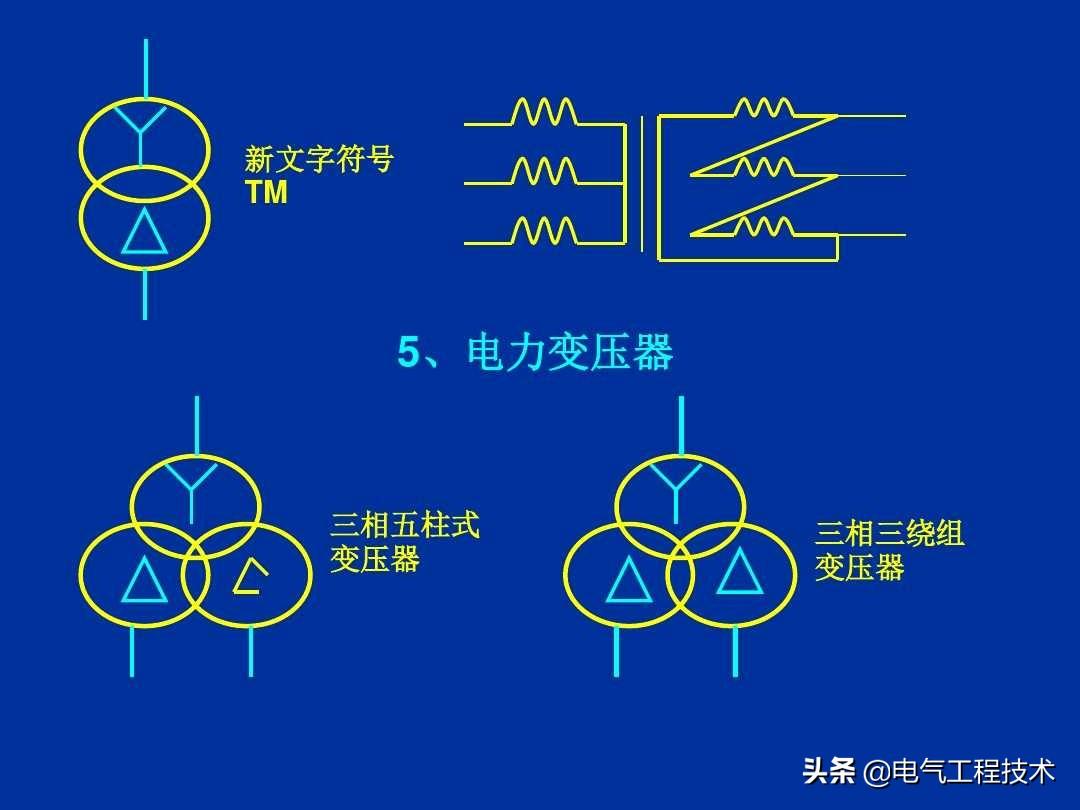 新文字符号
TM

5、电力变压器

三相五柱式
变压器

三相三绕组
变压器

头条 @电气工程技术